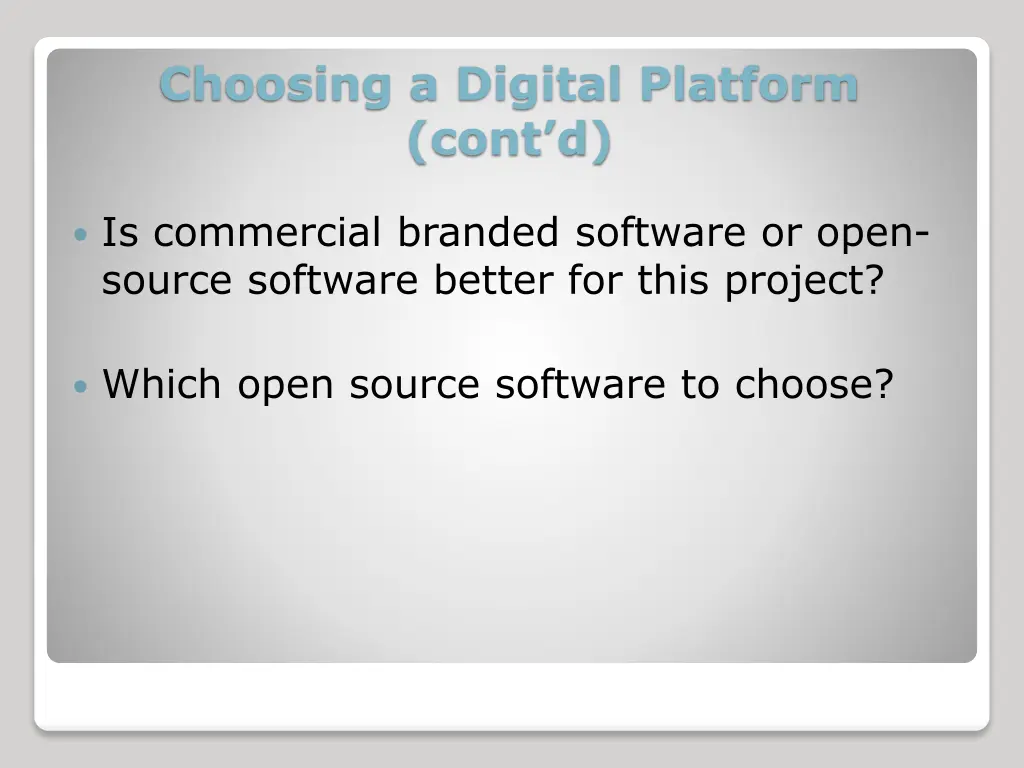 Choosing a Digital Platform (cont’d)

• Is commercial branded software or open-source software better for this project?

• Which open source software to choose?